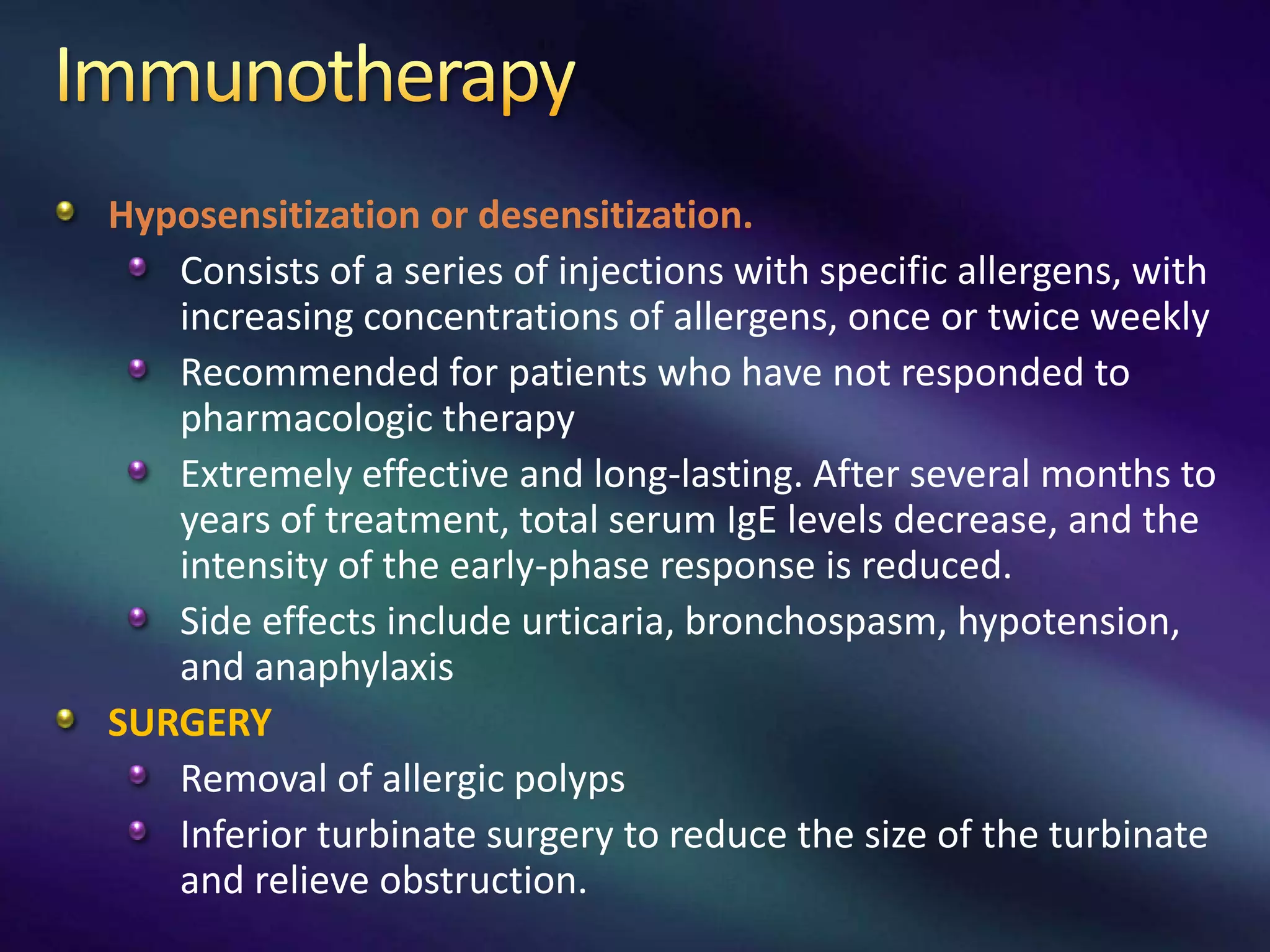 Immunotherapy

Hyposensitization or desensitization.

Consists of a series of injections with specific allergens, with increasing concentrations of allergens, once or twice weekly

Recommended for patients who have not responded to pharmacologic therapy

Extremely effective and long-lasting. After several months to years of treatment, total serum IgE levels decrease, and the intensity of the early-phase response is reduced.

Side effects include urticaria, bronchospasm, hypotension, and anaphylaxis

SURGERY

Removal of allergic polyps

Inferior turbinate surgery to reduce the size of the turbinate and relieve obstruction.